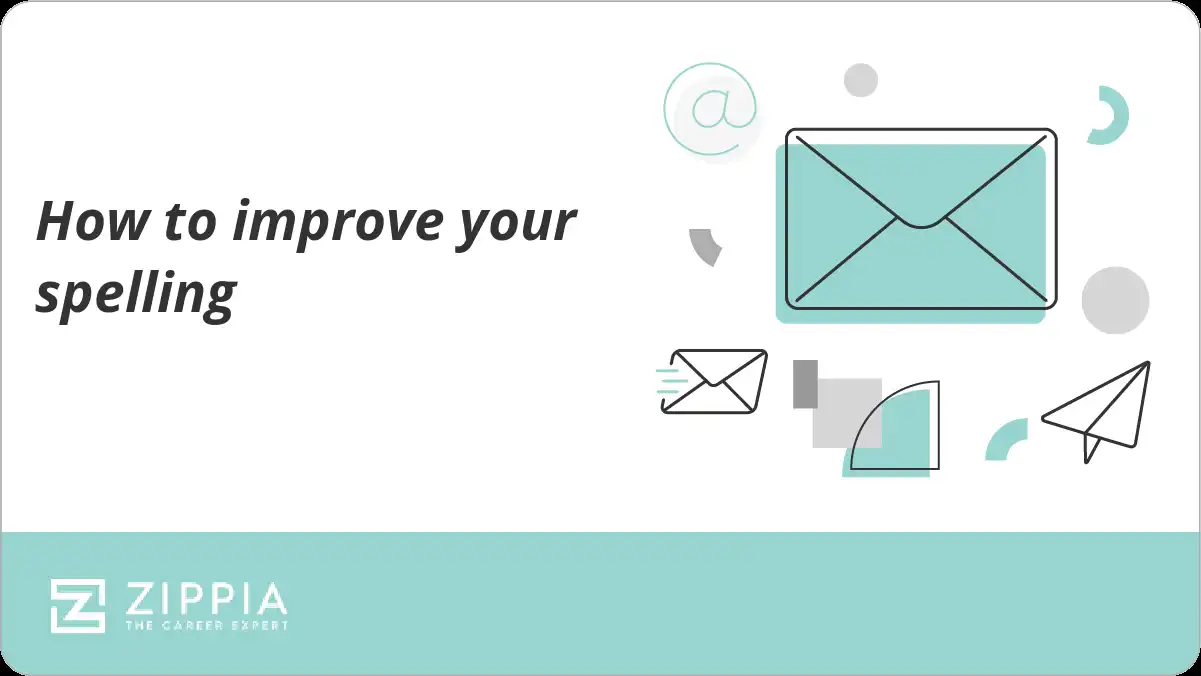 How to improve your spelling

@

ZIPPIA
THE CAREER EXPERT